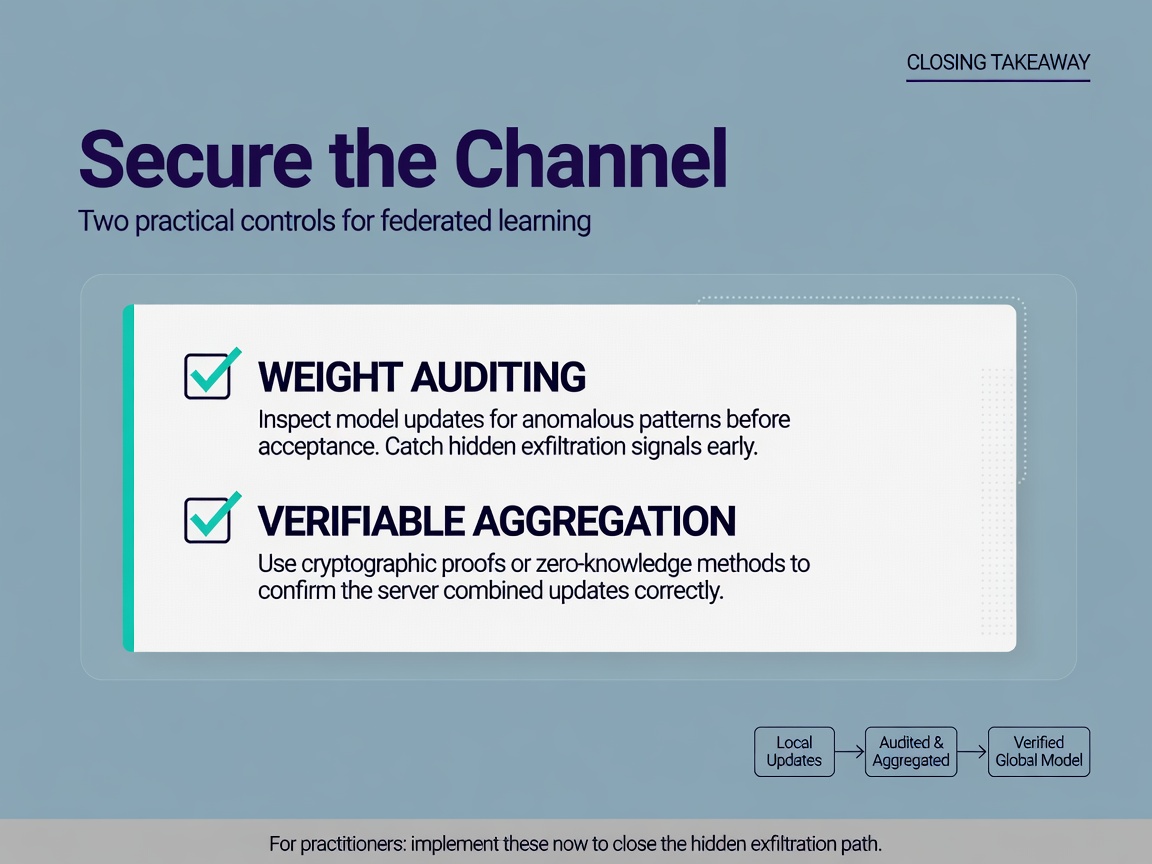 CLOSING TAKEAWAY

Secure the Channel

Two practical controls for federated learning

WEIGHT AUDITING

Inspect model updates for anomalous patterns before acceptance. Catch hidden exfiltration signals early.

VERIFIABLE AGGREGATION

Use cryptographic proofs or zero-knowledge methods to confirm the server combined updates correctly.

Local Updates

Audited & Aggregated

Verified Global Model

For practitioners: implement these now to close the hidden exfiltration path.